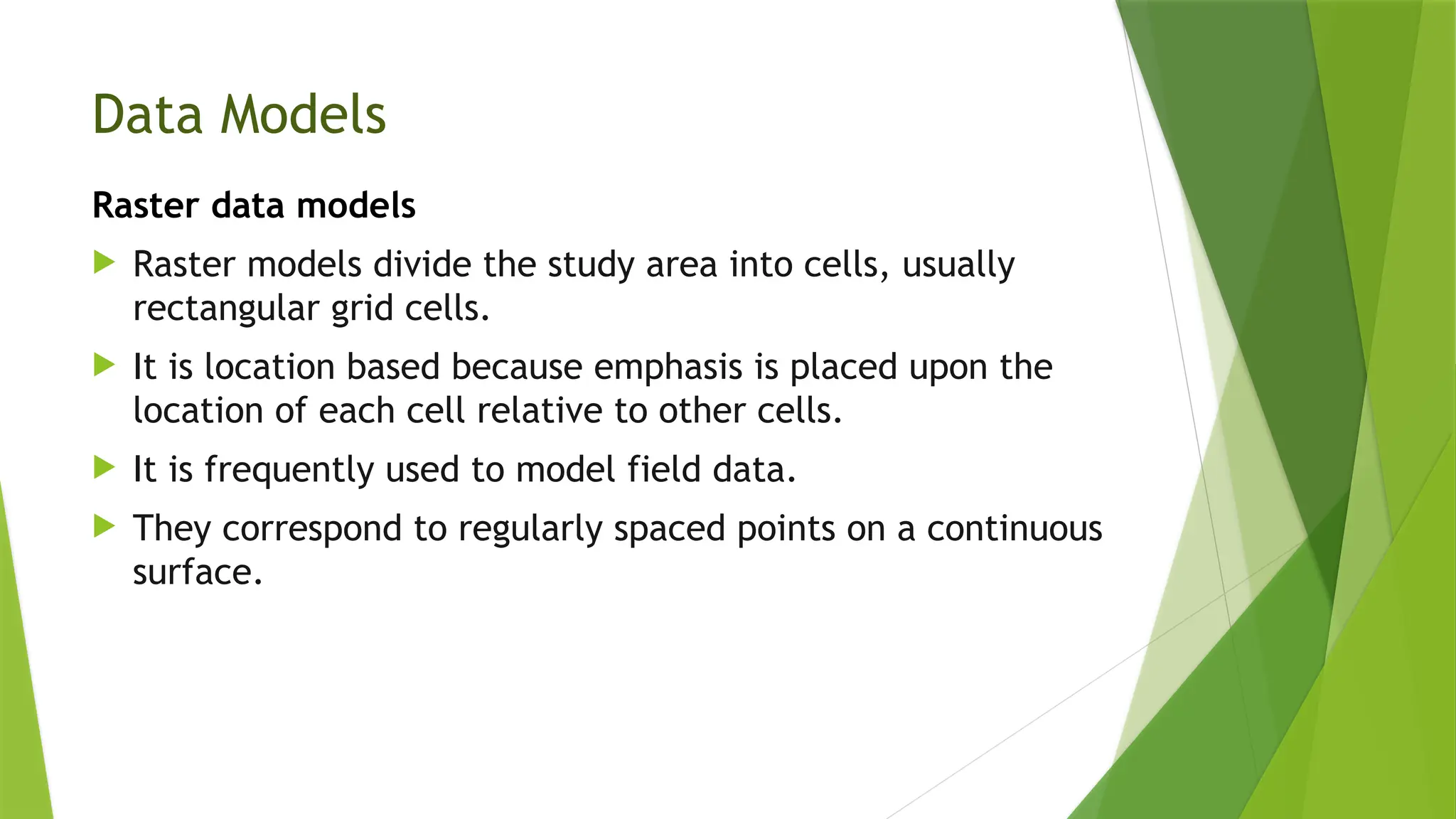 Data Models

Raster data models

Raster models divide the study area into cells, usually rectangular grid cells.

It is location based because emphasis is placed upon the location of each cell relative to other cells.

It is frequently used to model field data.

They correspond to regularly spaced points on a continuous surface.